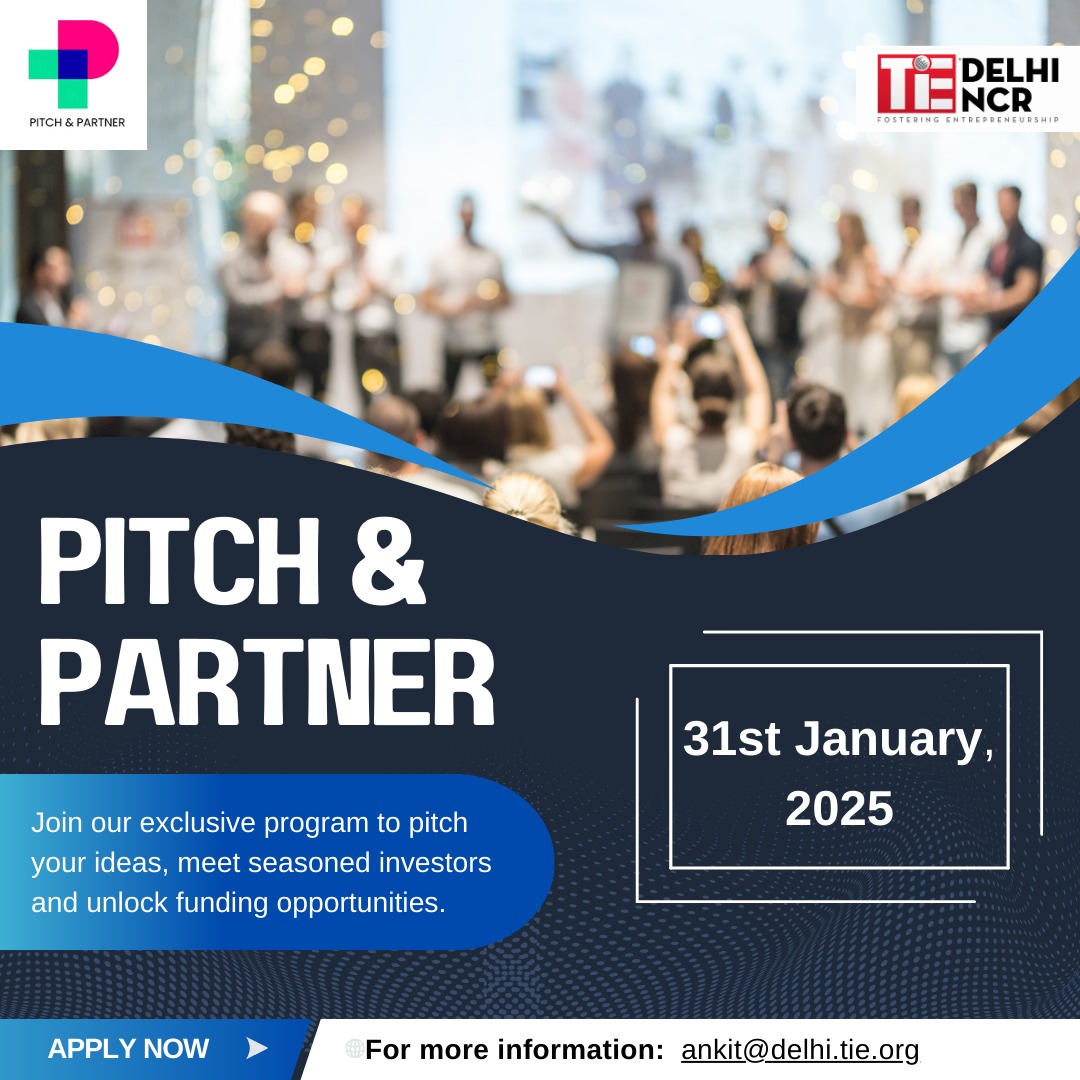 PITCH & PARTNER

TiE DELHI NCR
FOSTERING ENTREPRENEURSHIP

PITCH & PARTNER

31st January, 2025

Join our exclusive program to pitch your ideas, meet seasoned investors and unlock funding opportunities.

APPLY NOW

For more information: ankit@delhi.tie.org